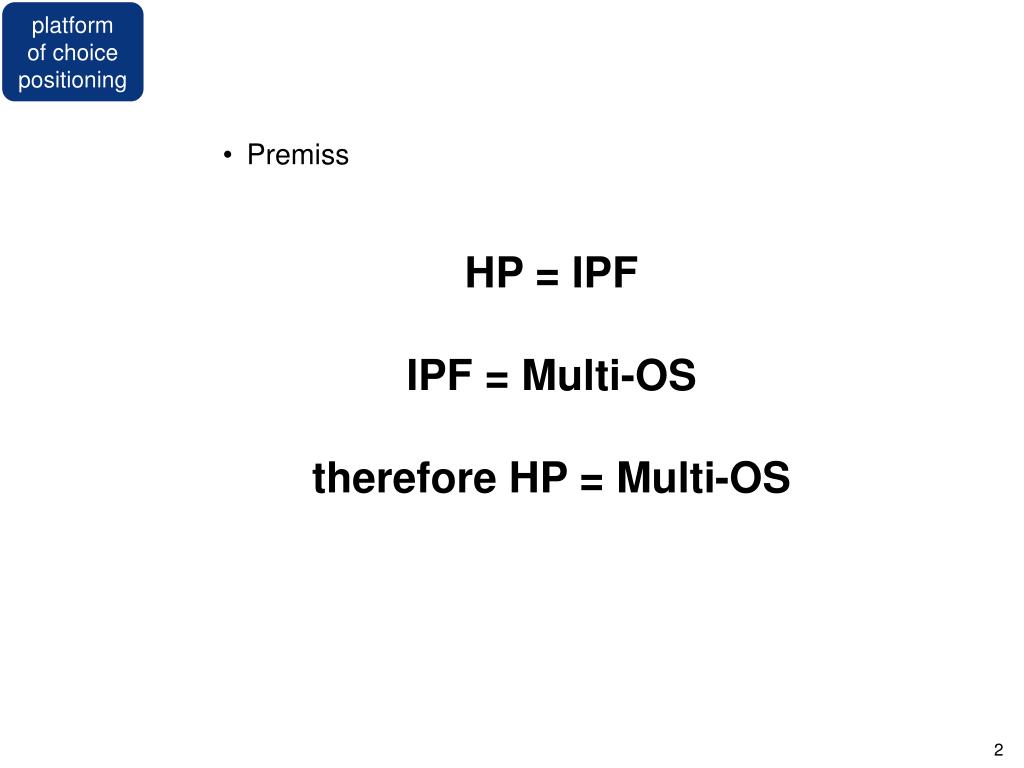 platform of choice positioning

• Premiss

HP = IPF

IPF = Multi-OS

therefore HP = Multi-OS

2